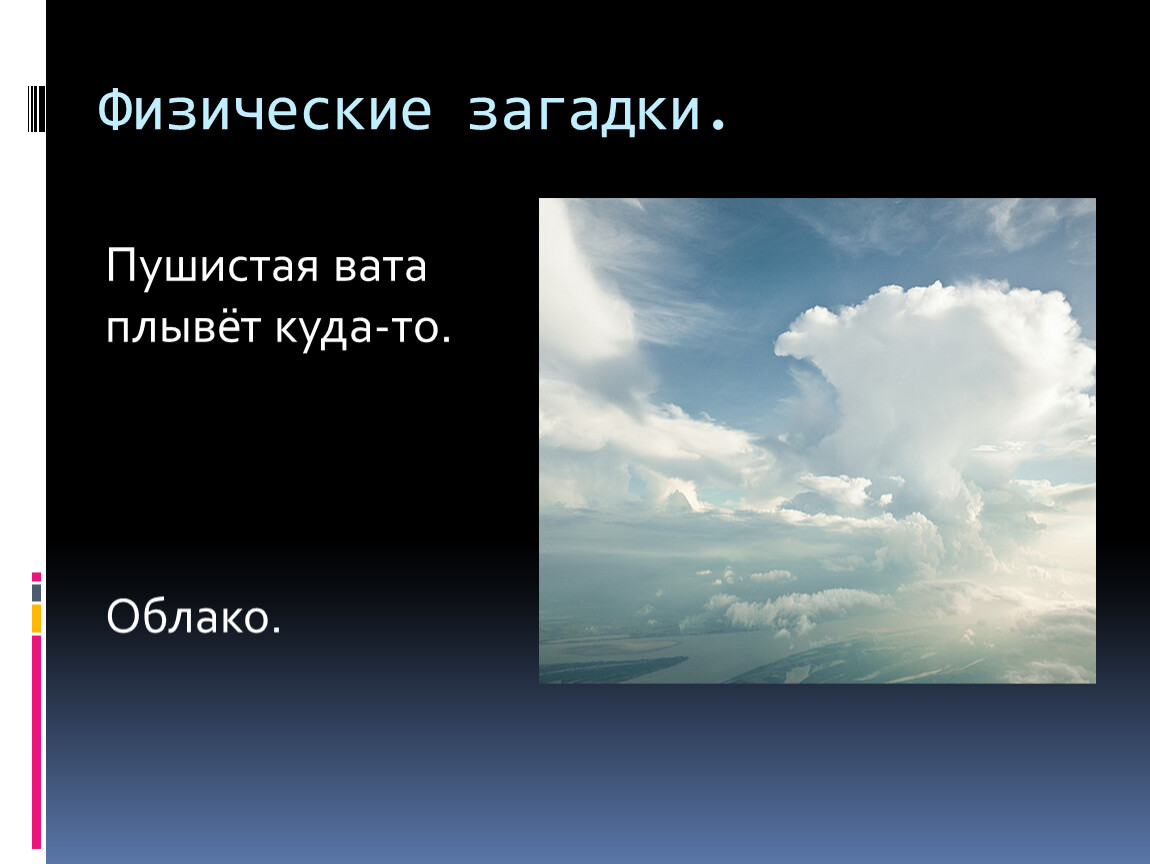 Физические загадки.

Пушистая вата плывёт куда-то.

Облако.